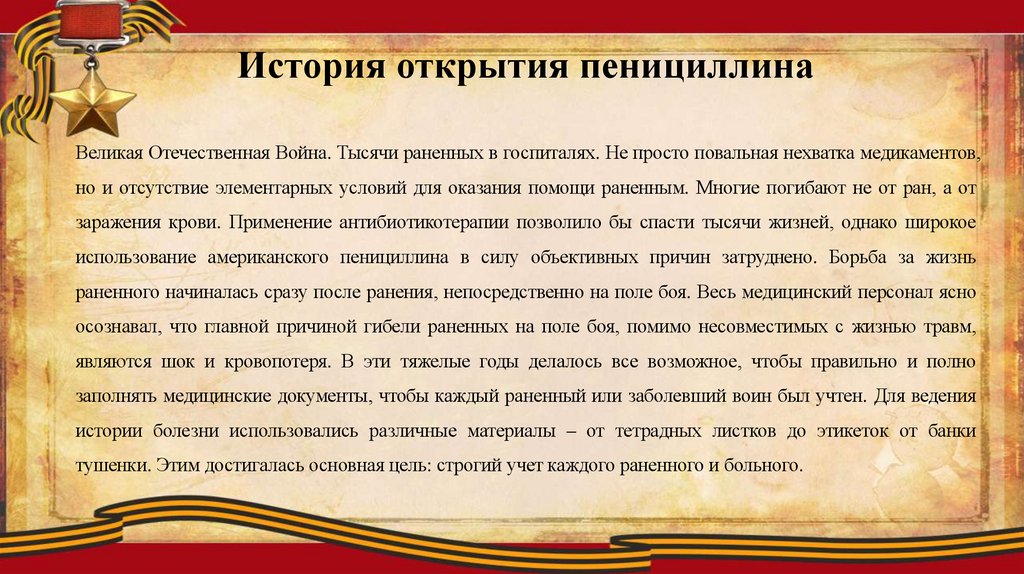 История открытия пенициллина

Великая Отечественная Война. Тысячи раненных в госпиталях. Не просто повальная нехватка медикаментов, но и отсутствие элементарных условий для оказания помощи раненным. Многие погибают не от ран, а от заражения крови. Применение антибиотикотерапии позволило бы спасти тысячи жизней, однако широкое использование американского пенициллина в силу объективных причин затруднено. Борьба за жизнь раненного начиналась сразу после ранения, непосредственно на поле боя. Весь медицинский персонал ясно осознавал, что главной причиной гибели раненных на поле боя, помимо несовместимых с жизнью травм, являются шок и кровопотеря. В эти тяжелые годы делалось все возможное, чтобы правильно и полно заполнять медицинские документы, чтобы каждый раненный или заболевший воин был учтен. Для ведения истории болезни использовались различные материалы – от тетрадных листков до этикеток от банки тушенки. Этим достигалась основная цель: строгий учет каждого раненного и больного.